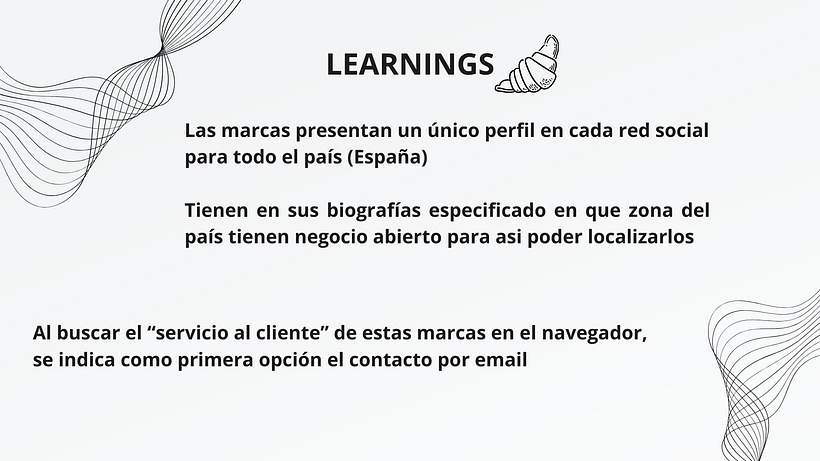 LEARNINGS

Las marcas presentan un único perfil en cada red social para todo el país (España)

Tienen en sus biografías especificado en que zona del país tienen negocio abierto para asi poder localizarlos

Al buscar el “servicio al cliente” de estas marcas en el navegador, se indica como primera opción el contacto por email